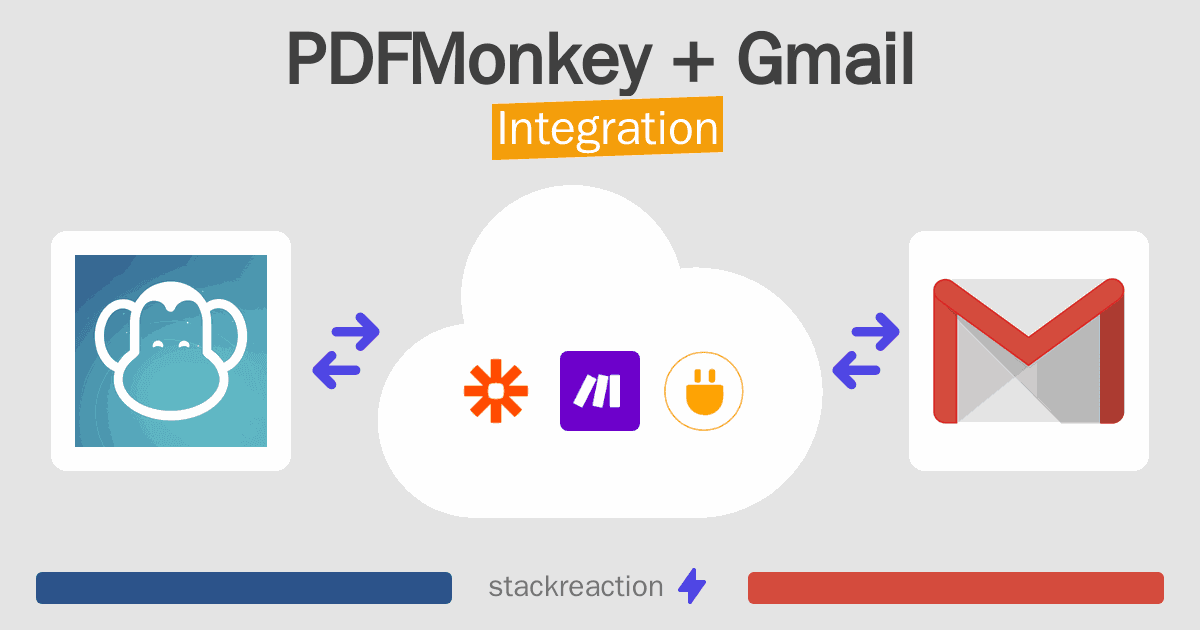 PDFMonkey + Gmail
Integration

stackreaction